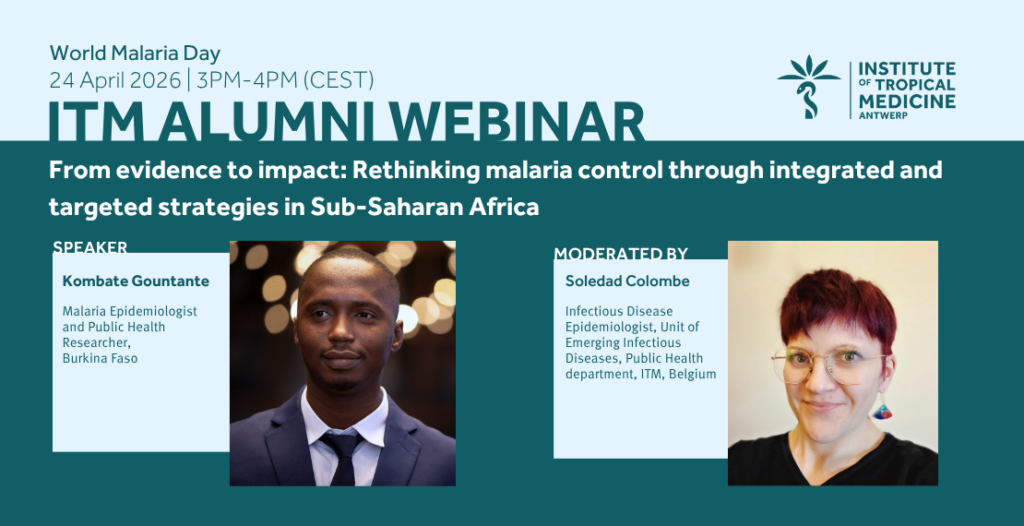 World Malaria Day
24 April 2026 | 3PM-4PM (CEST)

ITM ALUMNI WEBINAR

INSTITUTE OF TROPICAL MEDICINE ANTWERP

From evidence to impact: Rethinking malaria control through integrated and targeted strategies in Sub-Saharan Africa

SPEAKER

Kombate Gountante

Malaria Epidemiologist and Public Health Researcher, Burkina Faso

MODERATED BY

Soledad Colombe

Infectious Disease Epidemiologist, Unit of Emerging Infectious Diseases, Public Health department, ITM, Belgium